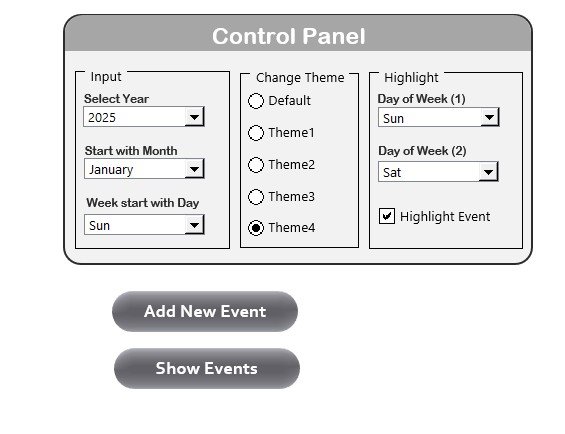 Control Panel

Input
Select Year
2025
Start with Month
January
Week start with Day
Sun

Change Theme
Default
Theme1
Theme2
Theme3
Theme4

Highlight
Day of Week (1)
Sun
Day of Week (2)
Sat
Highlight Event

Add New Event

Show Events